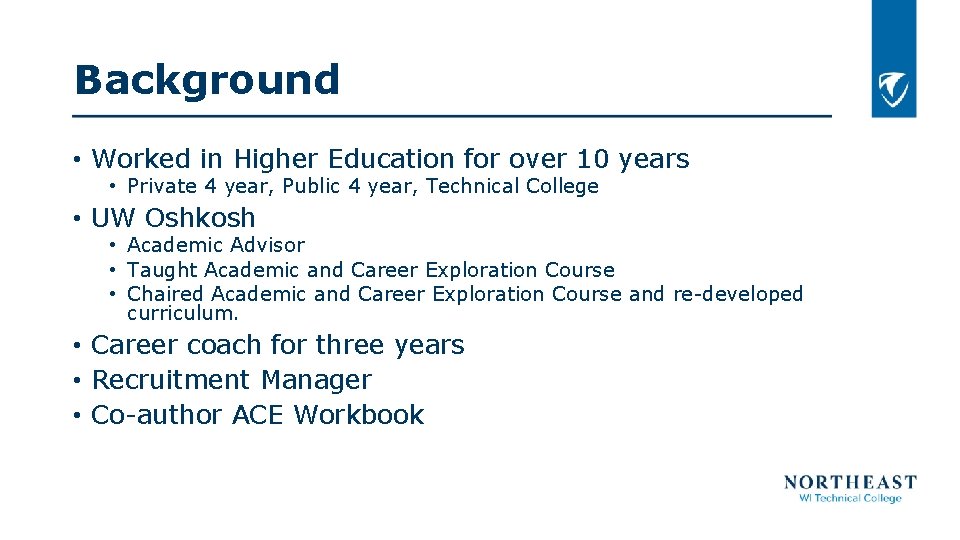 Background

• Worked in Higher Education for over 10 years
  • Private 4 year, Public 4 year, Technical College
• UW Oshkosh
  • Academic Advisor
  • Taught Academic and Career Exploration Course
  • Chaired Academic and Career Exploration Course and re-developed curriculum.
• Career coach for three years
• Recruitment Manager
• Co-author ACE Workbook

NORTHEAST
WI Technical College